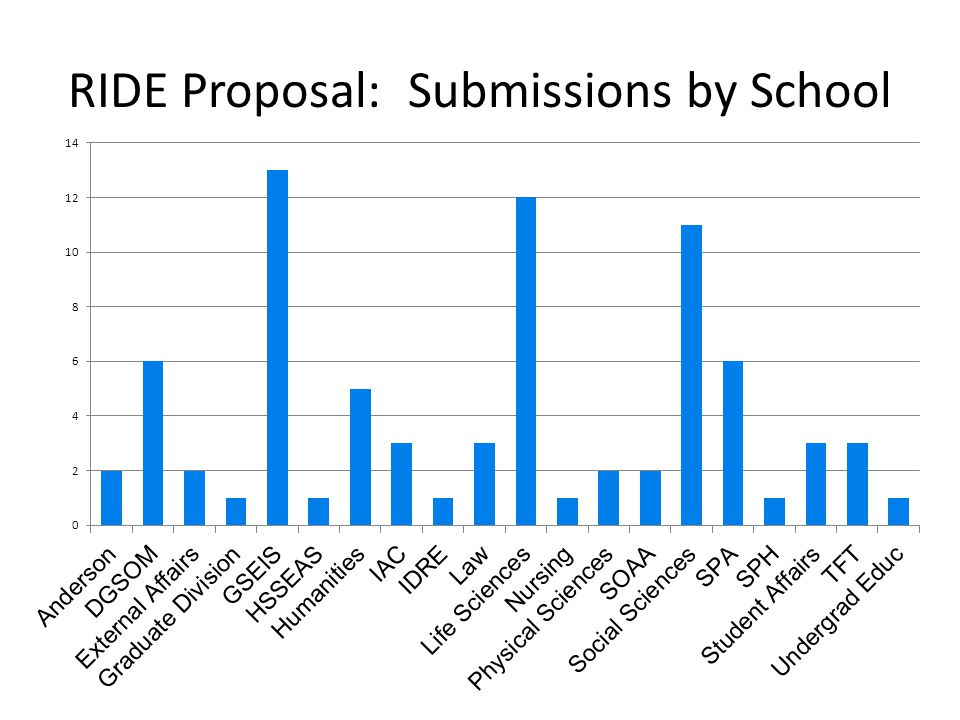 RIDE Proposal:  Submissions by School

14
12
10
8
6
4
2
0

Anderson
DGSOM
External Affairs
Graduate Division
GSEIS
HSSEAS
Humanities
IAC
IDRE
Law
Life Sciences
Nursing
Physical Sciences
SOAA
Social Sciences
SPA
SPH
Student Affairs
TFT
Undergrad Educ